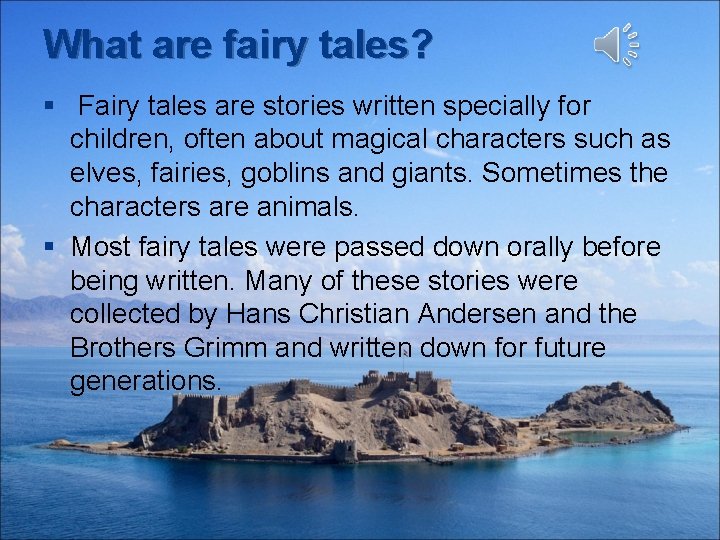 What are fairy tales?

▪ Fairy tales are stories written specially for children, often about magical characters such as elves, fairies, goblins and giants. Sometimes the characters are animals.

▪ Most fairy tales were passed down orally before being written. Many of these stories were collected by Hans Christian Andersen and the Brothers Grimm and written down for future generations.